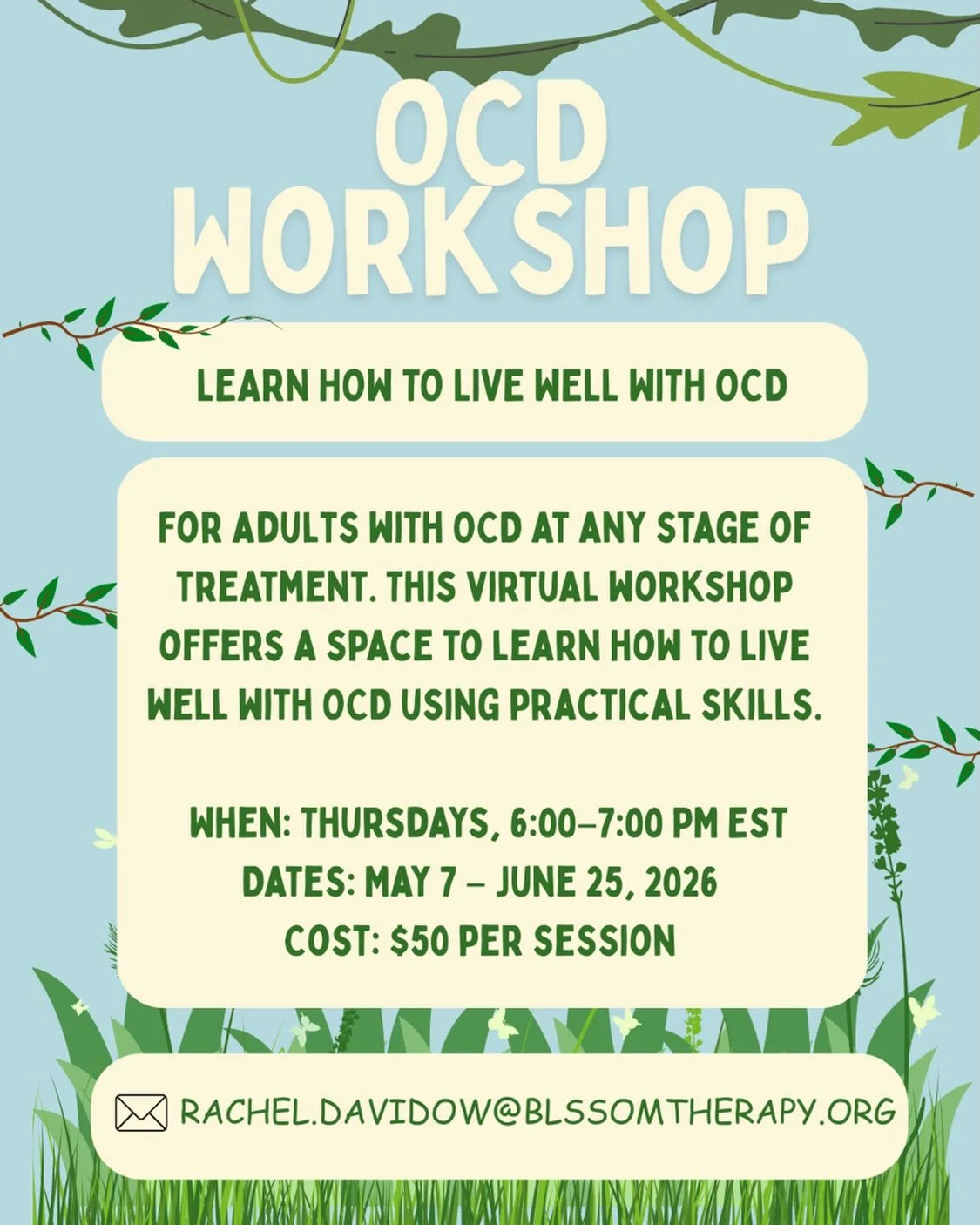 OCD WORKSHOP

LEARN HOW TO LIVE WELL WITH OCD

FOR ADULTS WITH OCD AT ANY STAGE OF TREATMENT. THIS VIRTUAL WORKSHOP OFFERS A SPACE TO LEARN HOW TO LIVE WELL WITH OCD USING PRACTICAL SKILLS.

WHEN: THURSDAYS, 6:00–7:00 PM EST
DATES: MAY 7 – JUNE 25, 2026
COST: $50 PER SESSION

RACHEL.DAVIDOW@BLSSOMTHERAPY.ORG